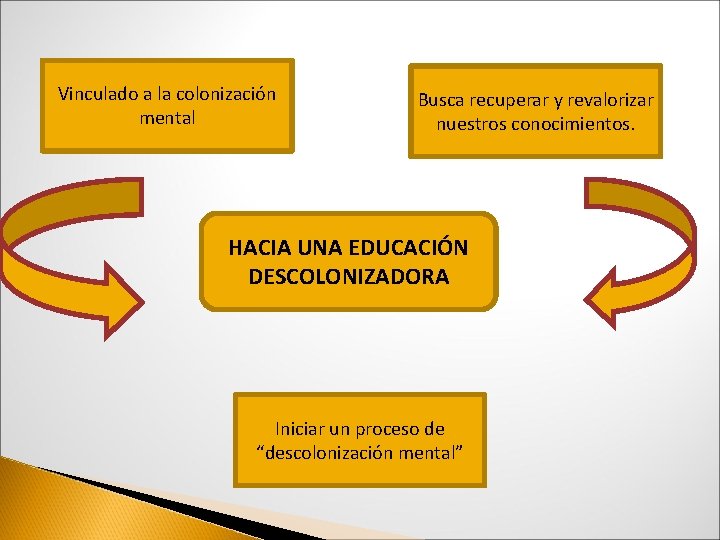 Vinculado a la colonización mental

Busca recuperar y revalorizar nuestros conocimientos.

HACIA UNA EDUCACIÓN DESCOLONIZADORA

Iniciar un proceso de “descolonización mental”